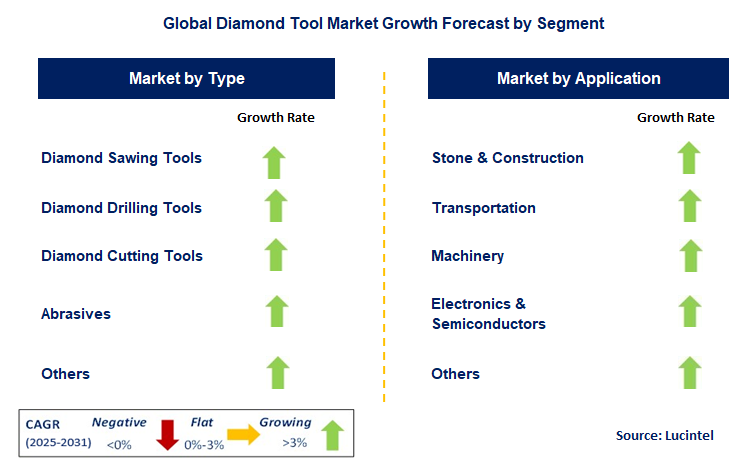 Global Diamond Tool Market Growth Forecast by Segment

Market by Type

Growth Rate

Diamond Sawing Tools

Diamond Drilling Tools

Diamond Cutting Tools

Abrasives

Others

Market by Application

Growth Rate

Stone & Construction

Transportation

Machinery

Electronics & Semiconductors

Others

CAGR (2025-2031) Negative <0% Flat 0%-3% Growing >3%

Source: Lucintel